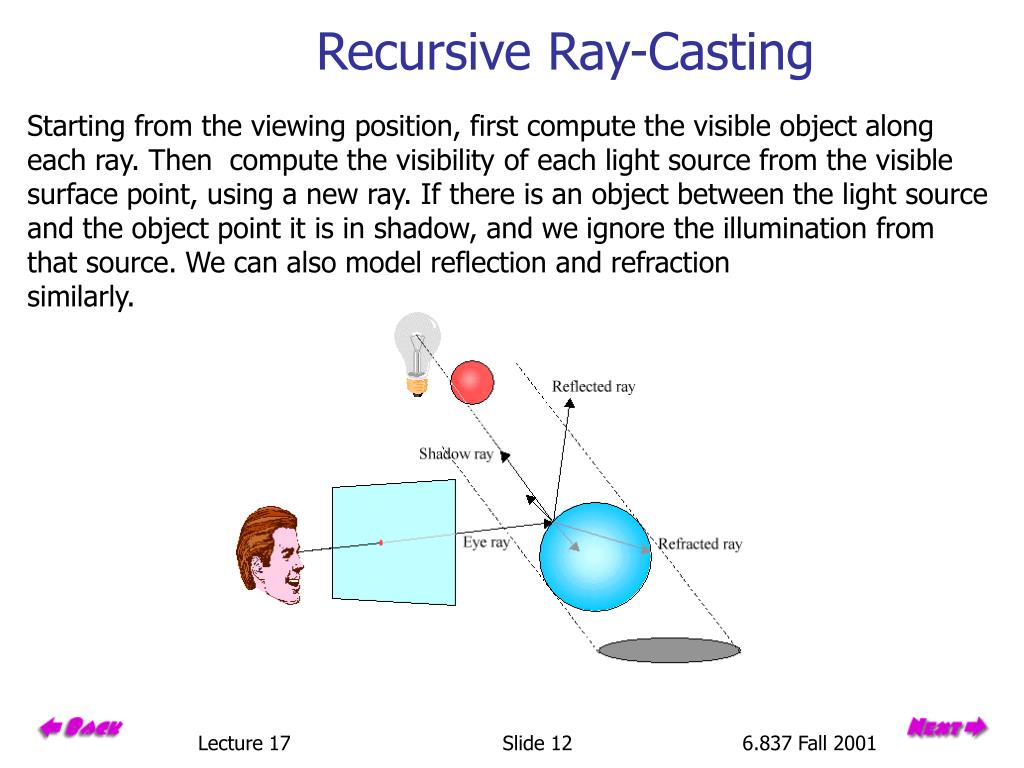 Recursive Ray-Casting

Starting from the viewing position, first compute the visible object along each ray. Then compute the visibility of each light source from the visible surface point, using a new ray. If there is an object between the light source and the object point it is in shadow, and we ignore the illumination from that source. We can also model reflection and refraction similarly.

Reflected ray

Shadow ray

Eye ray

Refracted ray

Back

Lecture 17

Slide 12

6.837 Fall 2001

Next